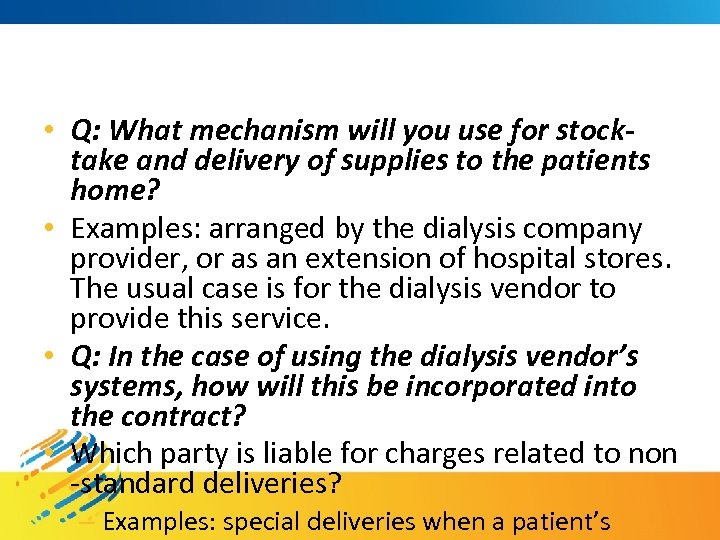 • Q: What mechanism will you use for stock-take and delivery of supplies to the patients home?
• Examples: arranged by the dialysis company provider, or as an extension of hospital stores. The usual case is for the dialysis vendor to provide this service.
• Q: In the case of using the dialysis vendor's systems, how will this be incorporated into the contract?
• Which party is liable for charges related to non -standard deliveries?
– Examples: special deliveries when a patient's